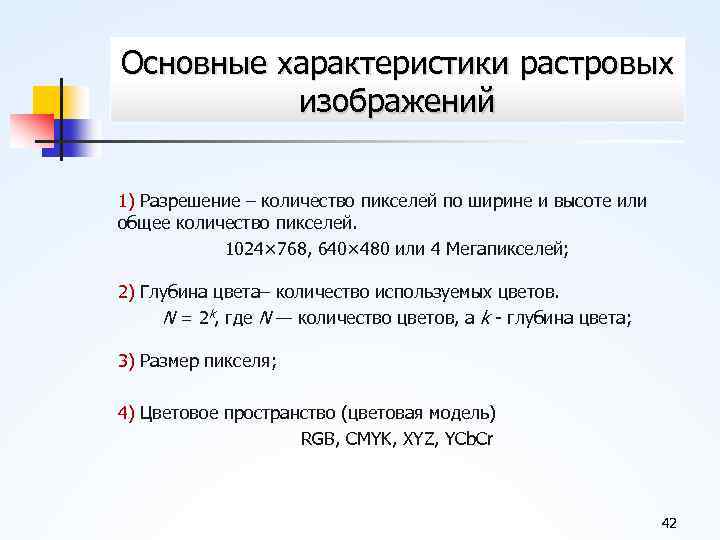 Основные характеристики растровых изображений

1) Разрешение – количество пикселей по ширине и высоте или общее количество пикселей.

1024×768, 640×480 или 4 Мегапикселей;

2) Глубина цвета– количество используемых цветов.

$N = 2^k$, где $N$ — количество цветов, а $k$ - глубина цвета;

3) Размер пикселя;

4) Цветовое пространство (цветовая модель)

RGB, CMYK, XYZ, YCbCr

42